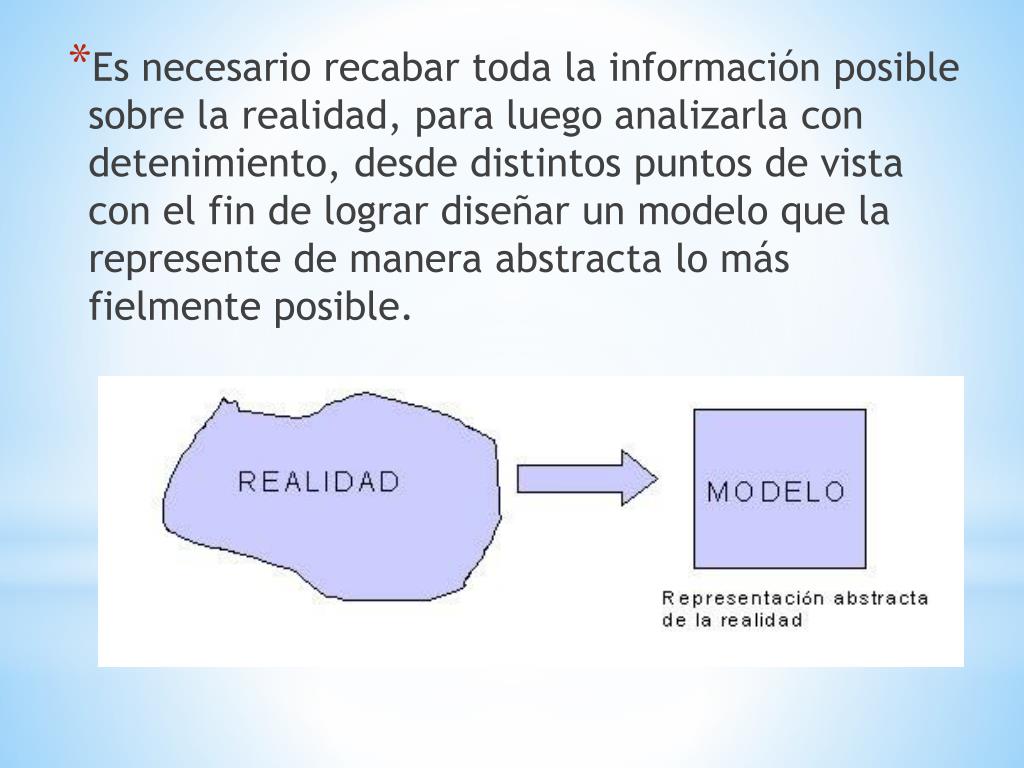 *Es necesario recabar toda la información posible sobre la realidad, para luego analizarla con detenimiento, desde distintos puntos de vista con el fin de lograr diseñar un modelo que la represente de manera abstracta lo más fielmente posible.

REALIDAD

MODELO

Representación abstracta de la realidad